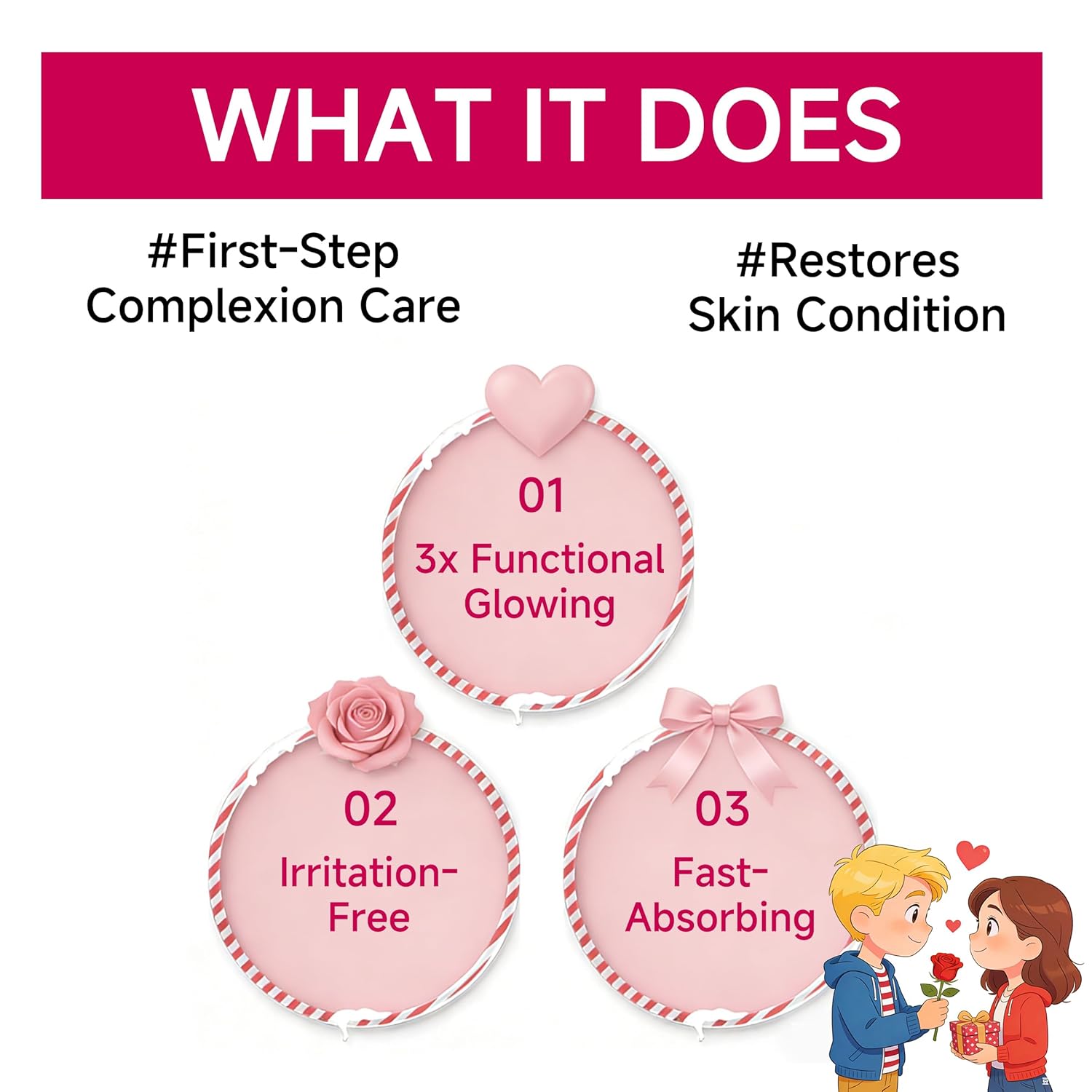 WHAT IT DOES

#First-Step Complexion Care

#Restores Skin Condition

01
3x Functional Glowing

02
Irritation-Free

03
Fast-Absorbing